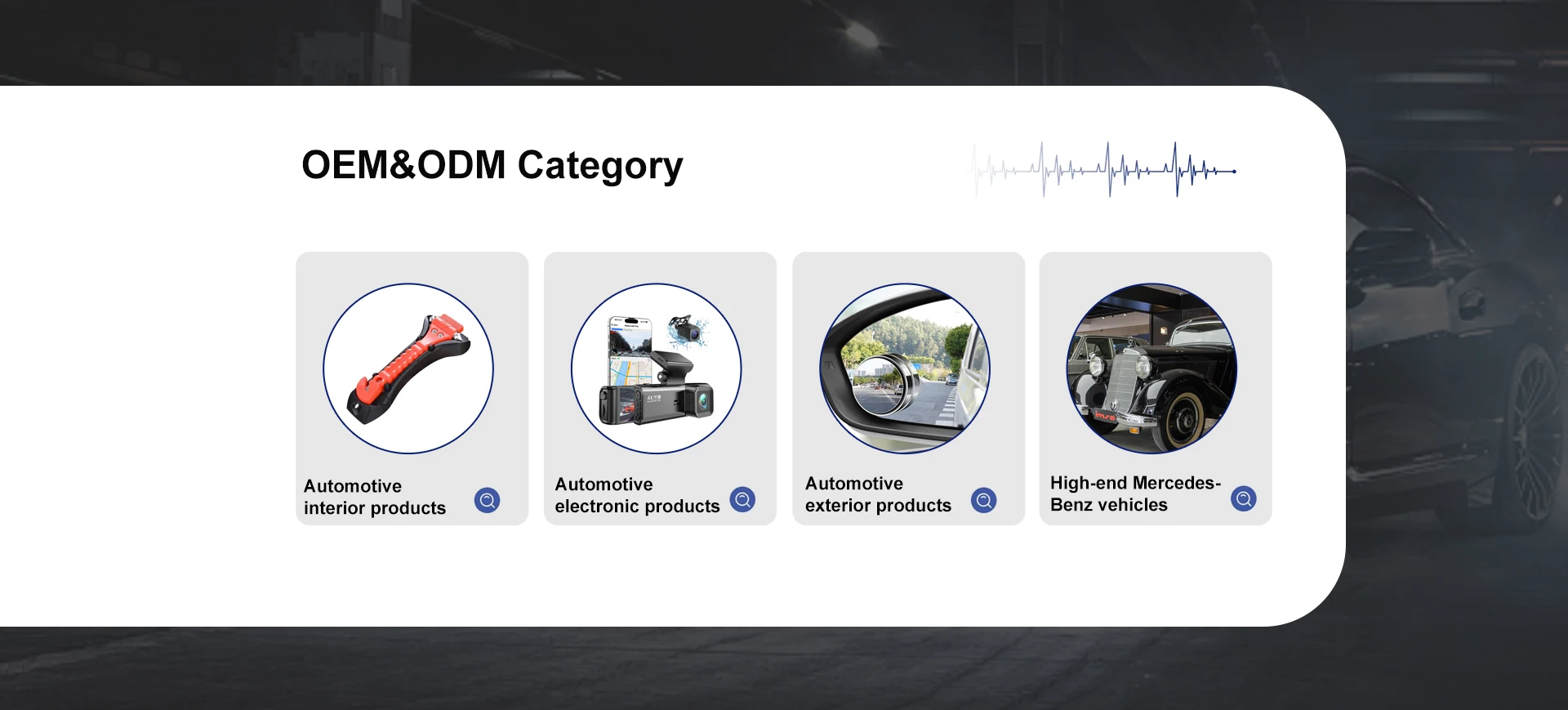 OEM&ODM Category

Automotive interior products

Automotive electronic products

Automotive exterior products

High-end Mercedes-Benz vehicles